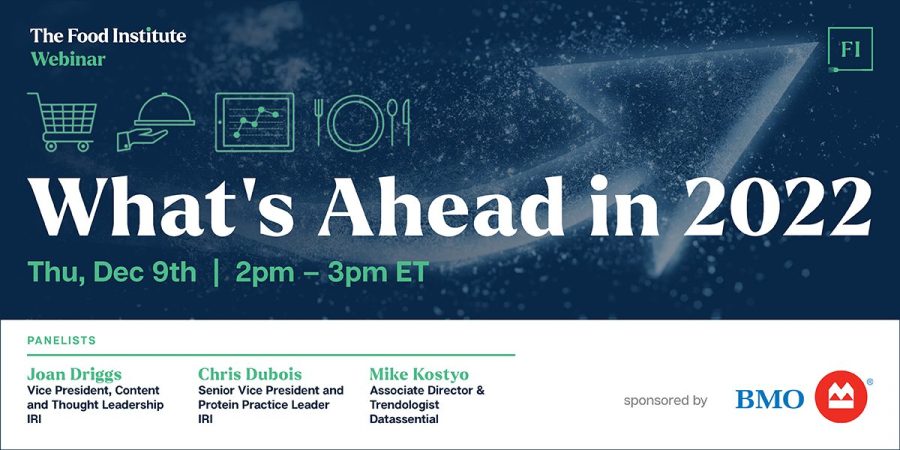 The Food Institute
Webinar

FI

What's Ahead in 2022

Thu, Dec 9th | 2pm – 3pm ET

PANELISTS

Joan Driggs
Vice President, Content and Thought Leadership
IRI

Chris Dubois
Senior Vice President and Protein Practice Leader
IRI

Mike Kostyo
Associate Director & Trendologist
Datassential

sponsored by BMO